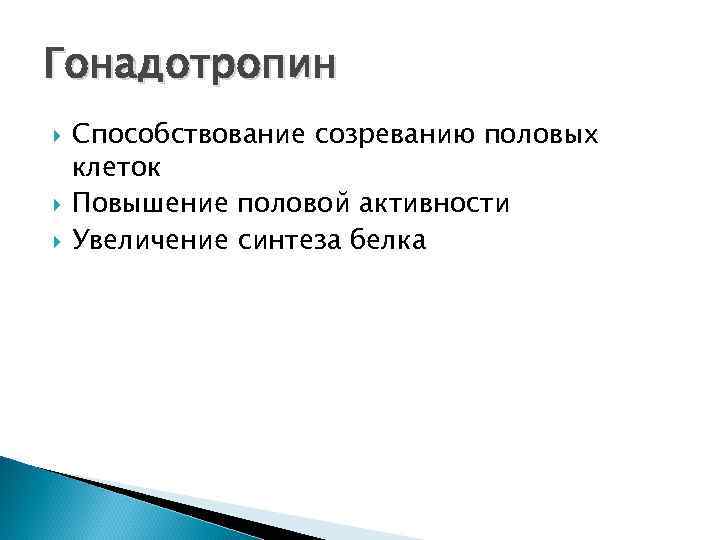 Гонадотропин

Способствование созреванию половых клеток
Повышение половой активности
Увеличение синтеза белка